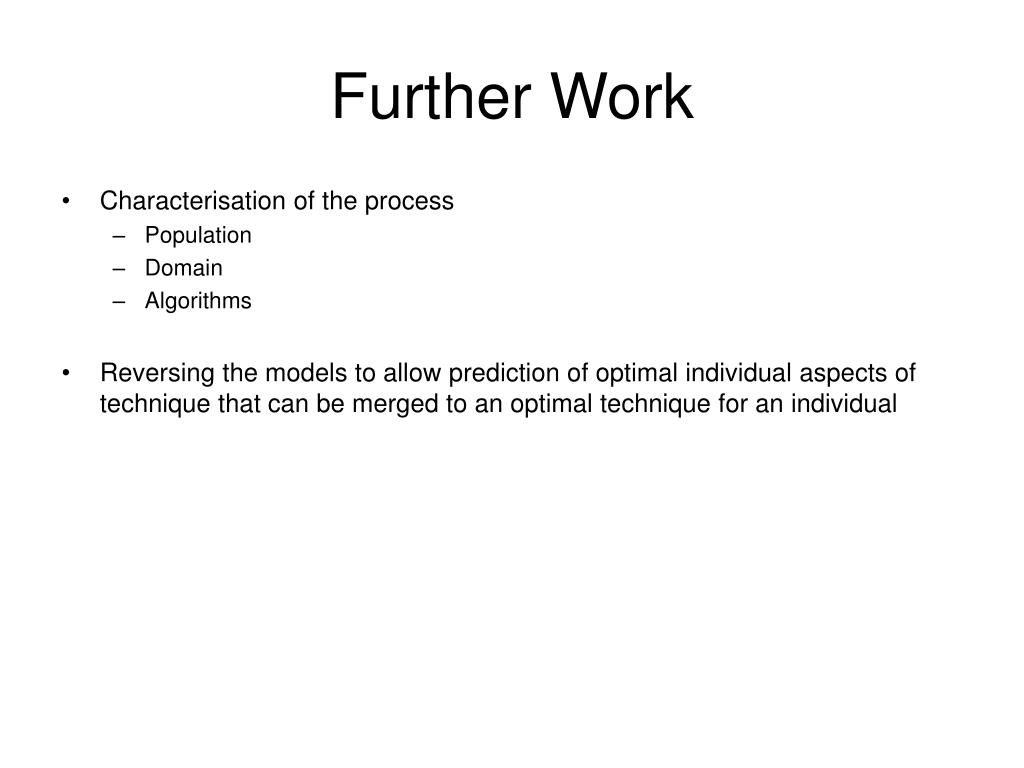 Further Work

• Characterisation of the process
  – Population
  – Domain
  – Algorithms

• Reversing the models to allow prediction of optimal individual aspects of technique that can be merged to an optimal technique for an individual